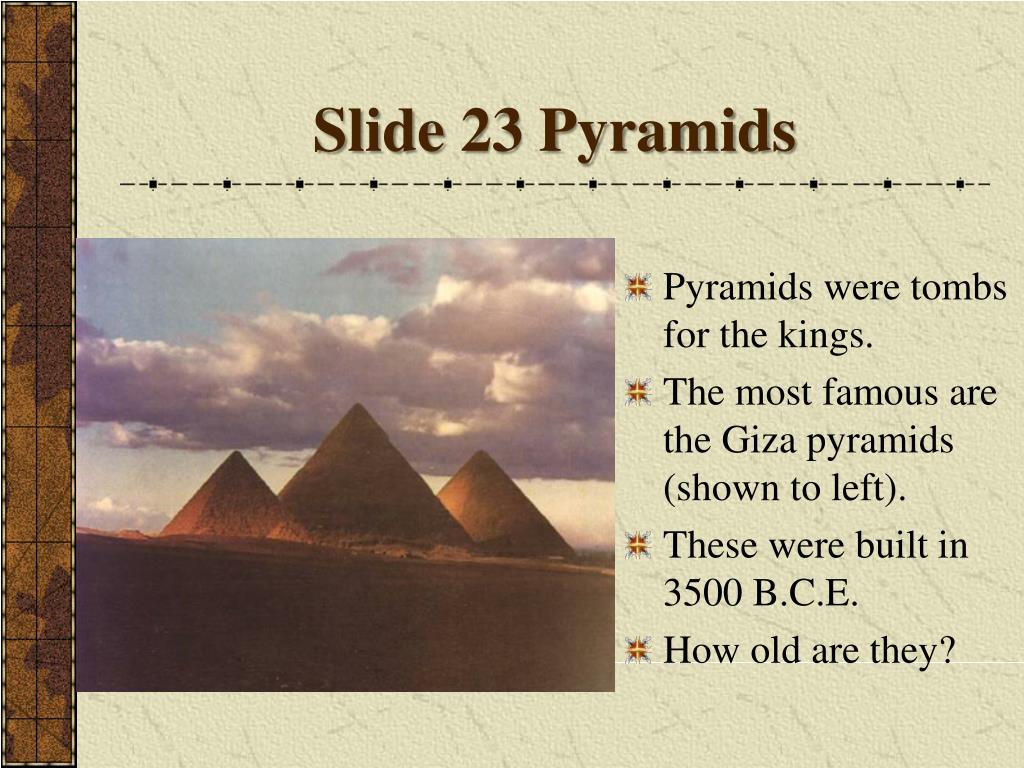 Slide 23 Pyramids

Pyramids were tombs for the kings.
The most famous are the Giza pyramids (shown to left).
These were built in 3500 B.C.E.
How old are they?